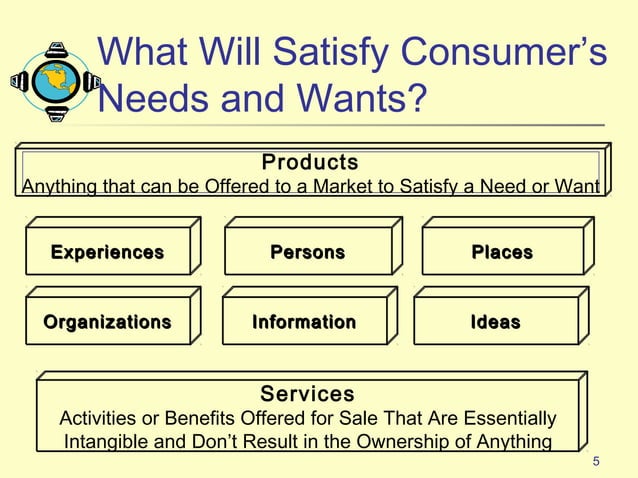 What Will Satisfy Consumer's Needs and Wants?

Products
Anything that can be Offered to a Market to Satisfy a Need or Want

Experiences

Persons

Places

Organizations

Information

Ideas

Services
Activities or Benefits Offered for Sale That Are Essentially Intangible and Don't Result in the Ownership of Anything

5